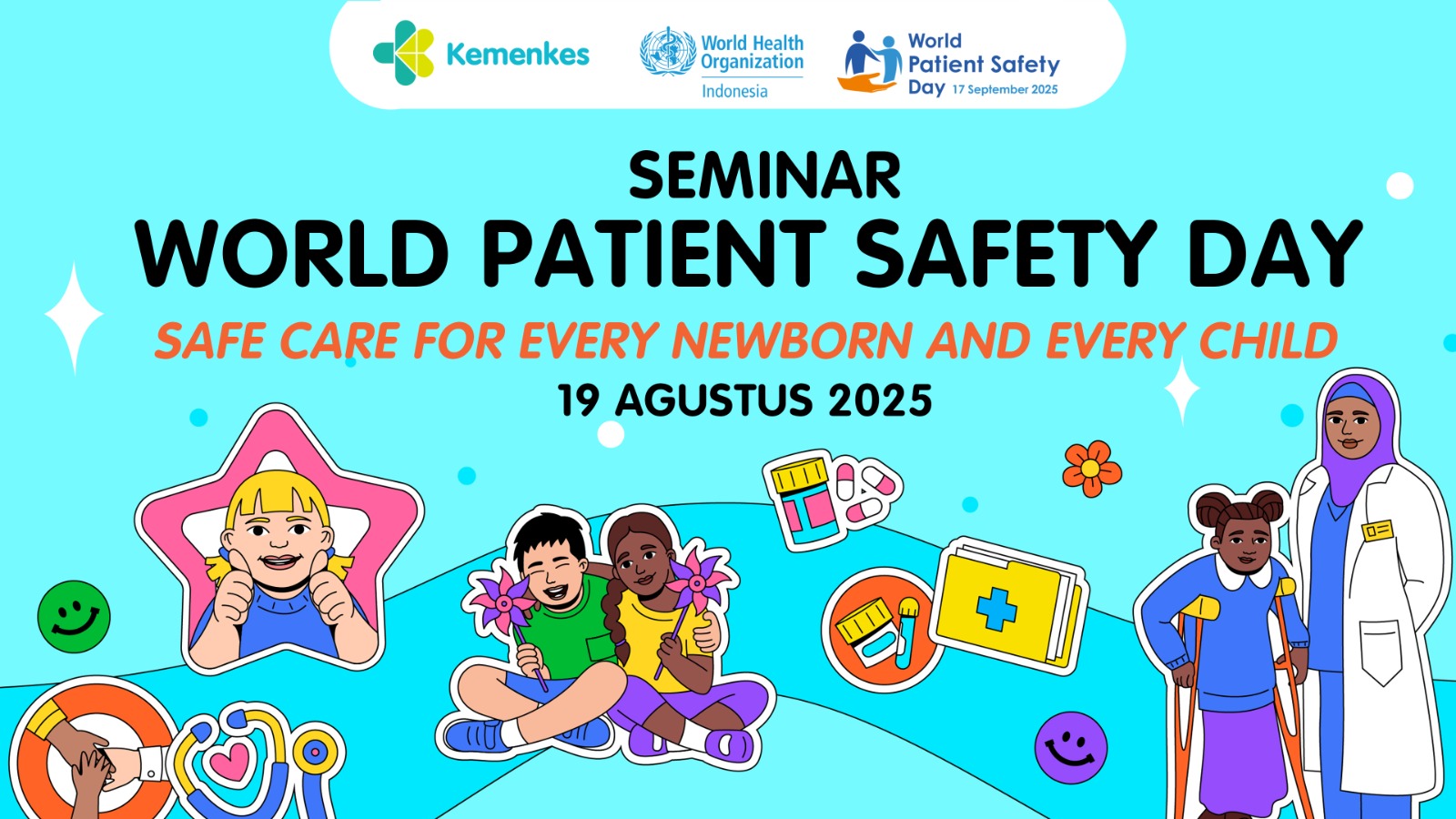 Kemenkes

World Health Organization
Indonesia

World Patient Safety Day 17 September 2025

SEMINAR
WORLD PATIENT SAFETY DAY
SAFE CARE FOR EVERY NEWBORN AND EVERY CHILD
19 AGUSTUS 2025